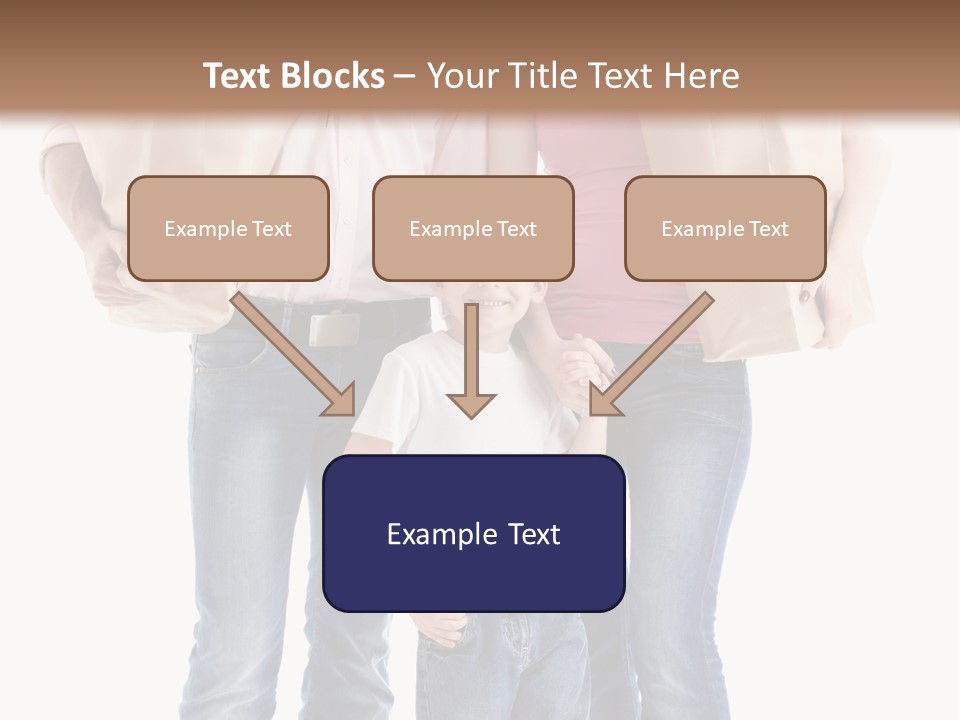 Text Blocks – Your Title Text Here

Example Text

Example Text

Example Text

Example Text